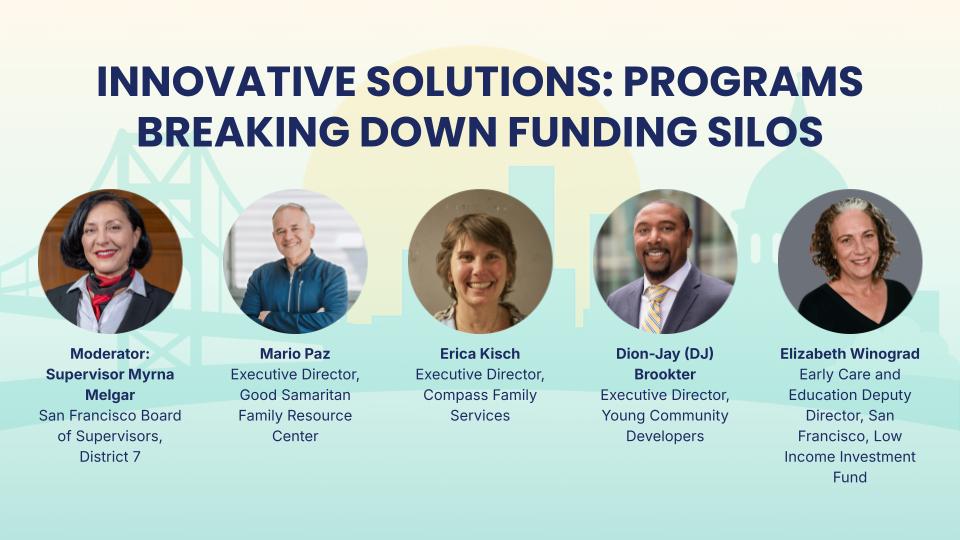 INNOVATIVE SOLUTIONS: PROGRAMS BREAKING DOWN FUNDING SILOS

Moderator: Supervisor Myrna Melgar
San Francisco Board of Supervisors, District 7

Mario Paz
Executive Director, Good Samaritan Family Resource Center

Erica Kisch
Executive Director, Compass Family Services

Dion-Jay (DJ) Brookter
Executive Director, Young Community Developers

Elizabeth Winograd
Early Care and Education Deputy Director, San Francisco, Low Income Investment Fund